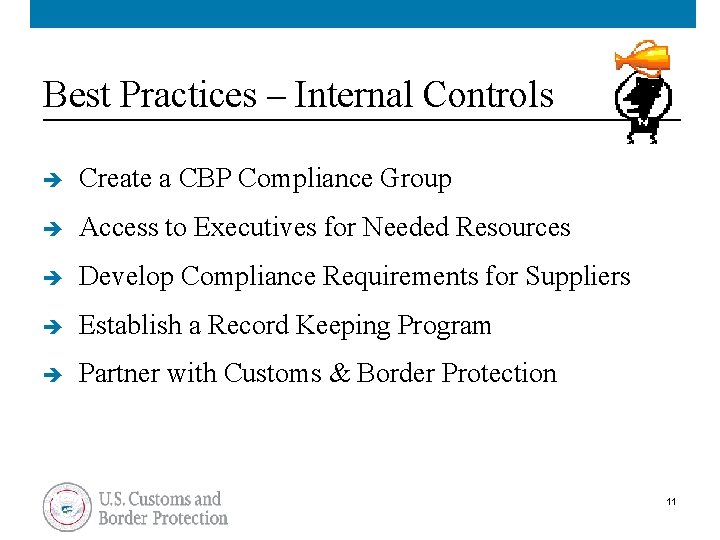 Best Practices – Internal Controls

➔ Create a CBP Compliance Group

➔ Access to Executives for Needed Resources

➔ Develop Compliance Requirements for Suppliers

➔ Establish a Record Keeping Program

➔ Partner with Customs & Border Protection

U.S. Customs and Border Protection

11